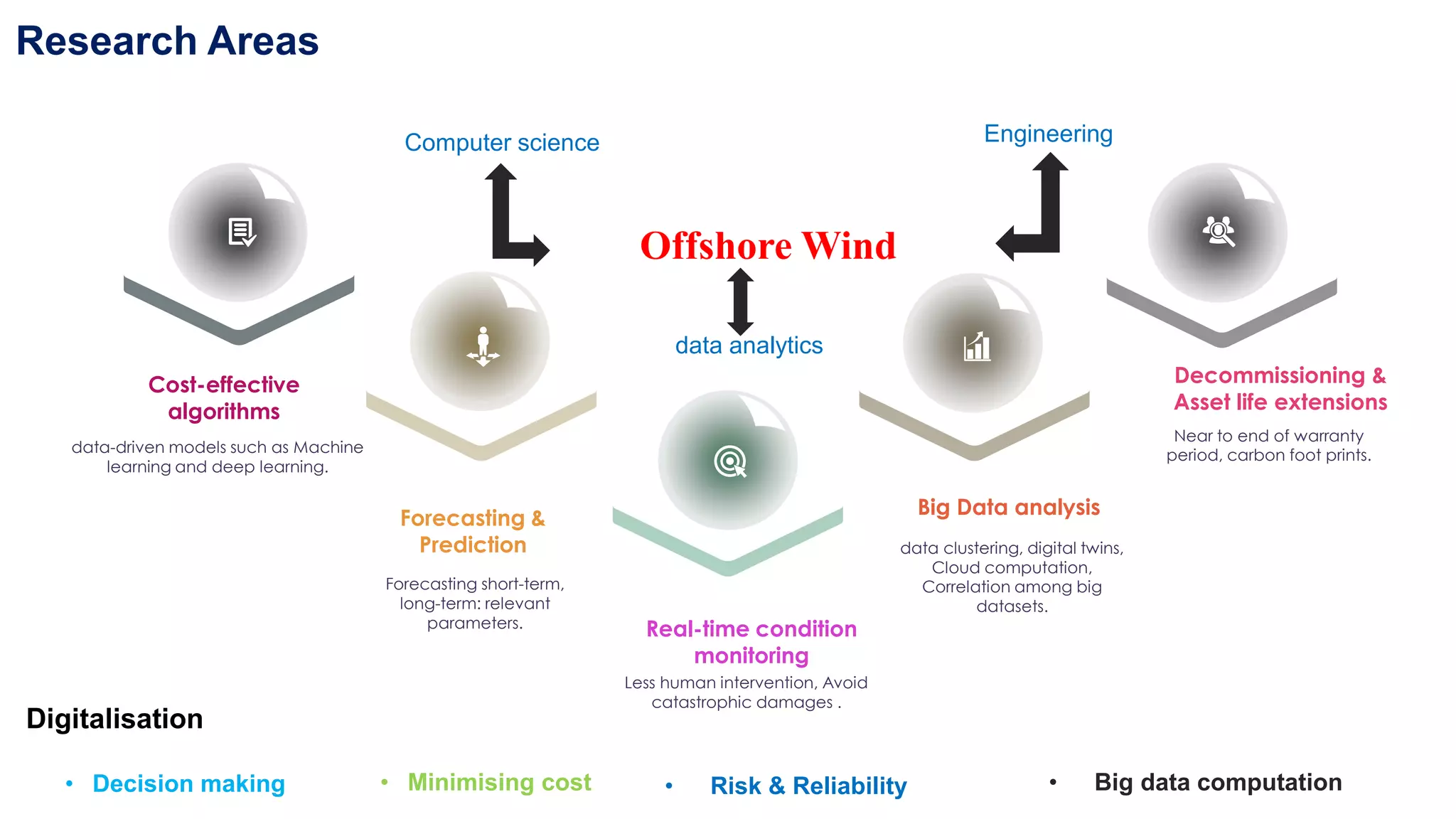 Research Areas

Computer science

Engineering

Offshore Wind

data analytics

Cost-effective algorithms

data-driven models such as Machine learning and deep learning.

Forecasting & Prediction

Forecasting short-term, long-term: relevant parameters.

Real-time condition monitoring

Less human intervention, Avoid catastrophic damages .

Big Data analysis

data clustering, digital twins, Cloud computation, Correlation among big datasets.

Decommissioning & Asset life extensions

Near to end of warranty period, carbon foot prints.

Digitalisation

• Decision making
• Minimising cost
• Risk & Reliability
• Big data computation